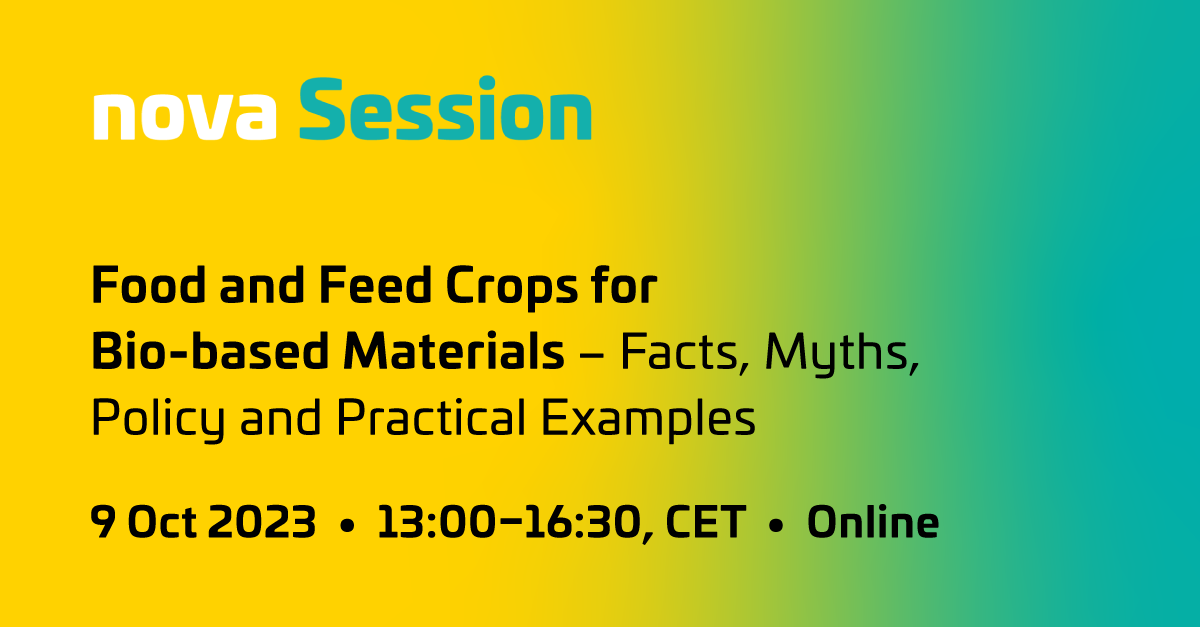 nova Session

Food and Feed Crops for Bio-based Materials – Facts, Myths, Policy and Practical Examples

9 Oct 2023 • 13:00–16:30, CET • Online